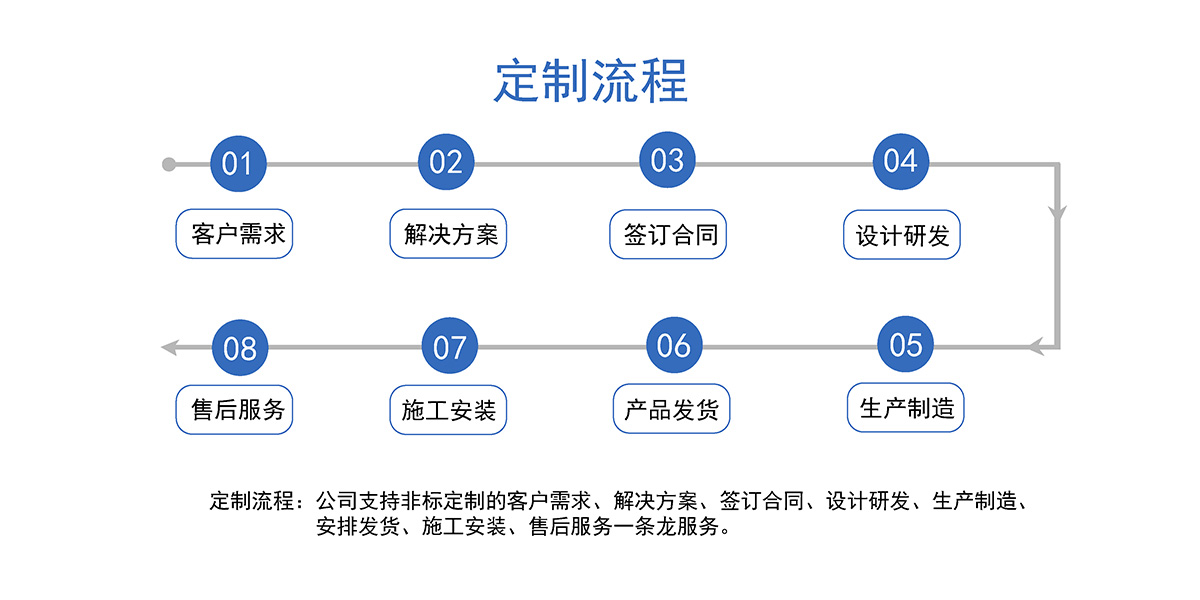 定制流程

01
客户需求

02
解决方案

03
签订合同

04
设计研发

05
生产制造

06
产品发货

07
施工安装

08
售后服务

定制流程：公司支持非标定制的客户需求、解决方案、签订合同、设计研发、生产制造、安排发货、施工安装、售后服务一条龙服务。